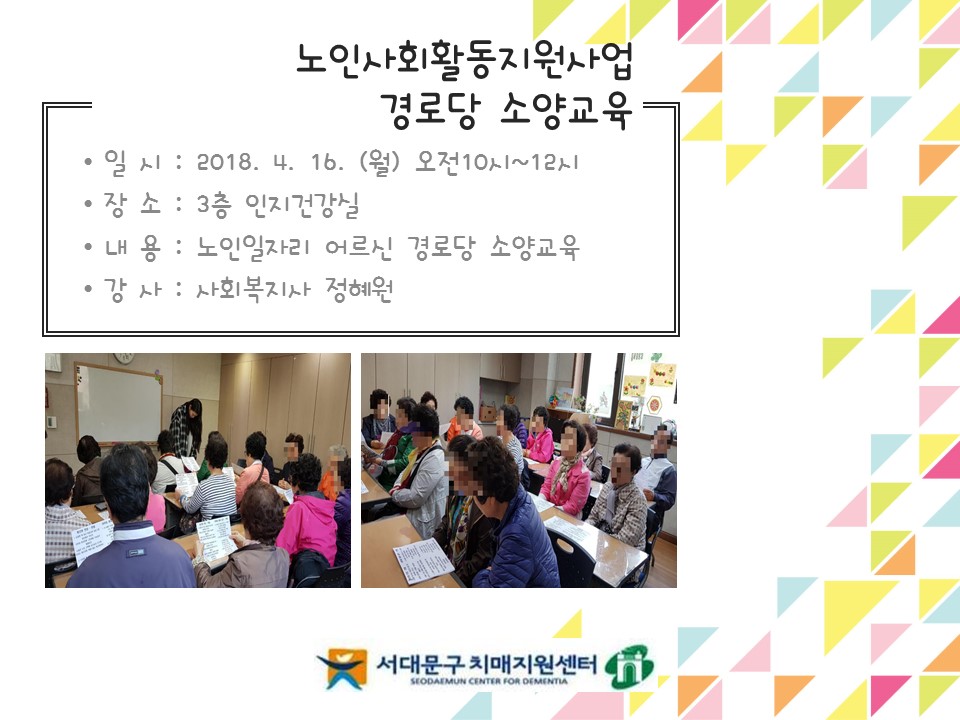 노인사회활동지원사업
경로당 소양교육

• 일 시 : 2018. 4. 16. (월) 오전10시~12시
• 장 소 : 3층 인지건강실
• 내 용 : 노인일자리 어르신 경로당 소양교육
• 강 사 : 사회복지사 정혜원

서대문구 치매지원센터
SEODAEMUN CENTER FOR DEMENTIA